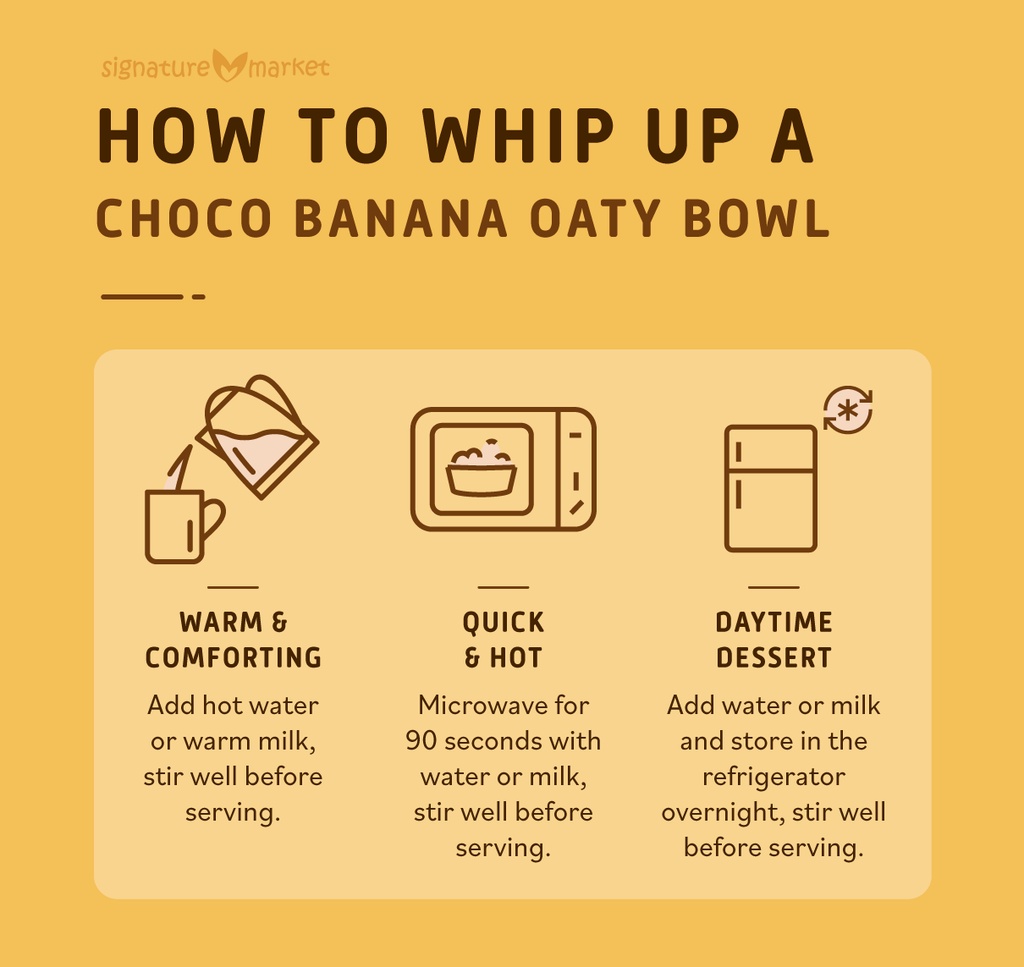 signature market

HOW TO WHIP UP A

CHOCO BANANA OATY BOWL

WARM & COMFORTING

Add hot water or warm milk, stir well before serving.

QUICK & HOT

Microwave for 90 seconds with water or milk, stir well before serving.

DAYTIME DESSERT

Add water or milk and store in the refrigerator overnight, stir well before serving.